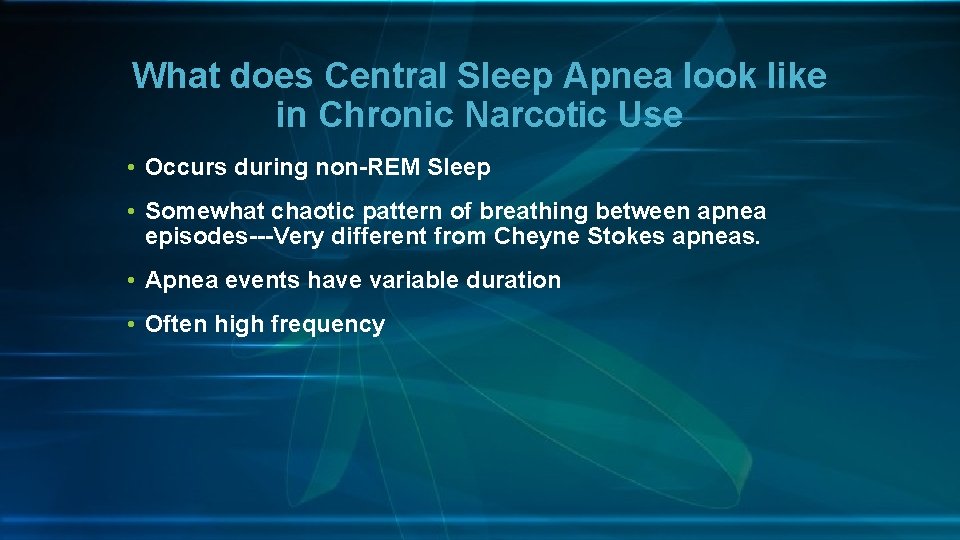 What does Central Sleep Apnea look like in Chronic Narcotic Use

• Occurs during non-REM Sleep

• Somewhat chaotic pattern of breathing between apnea episodes---Very different from Cheyne Stokes apneas.

• Apnea events have variable duration

• Often high frequency